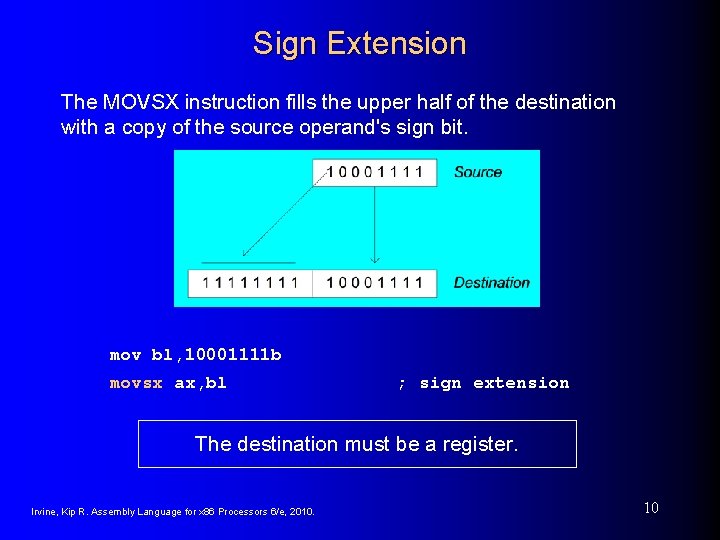 Sign Extension

The MOVSX instruction fills the upper half of the destination with a copy of the source operand's sign bit.

1 0 0 0 1 1 1 1 Source

1 1 1 1 1 1 1 1 1 0 0 0 1 1 1 1 Destination

mov bl,10001111b
movsx ax,bl ; sign extension

The destination must be a register.

Irvine, Kip R. Assembly Language for x86 Processors 6/e, 2010.

10